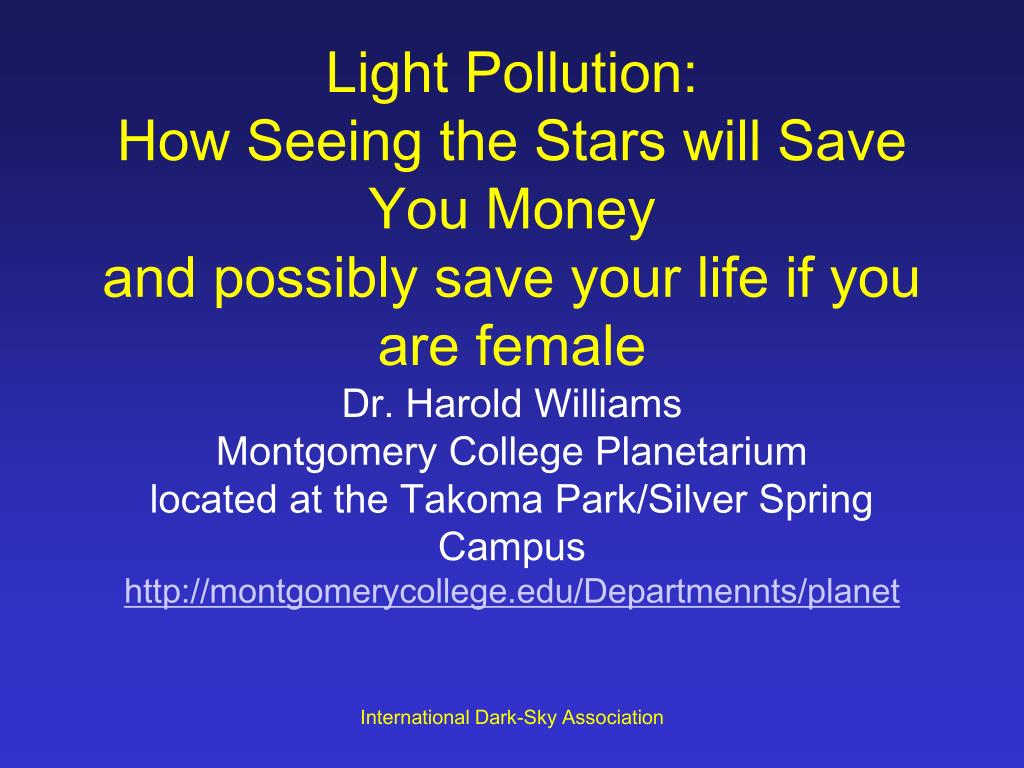 Light Pollution:
How Seeing the Stars will Save You Money
and possibly save your life if you are female

Dr. Harold Williams
Montgomery College Planetarium
located at the Takoma Park/Silver Spring Campus
http://montgomerycollege.edu/Departmennts/planet

International Dark-Sky Association